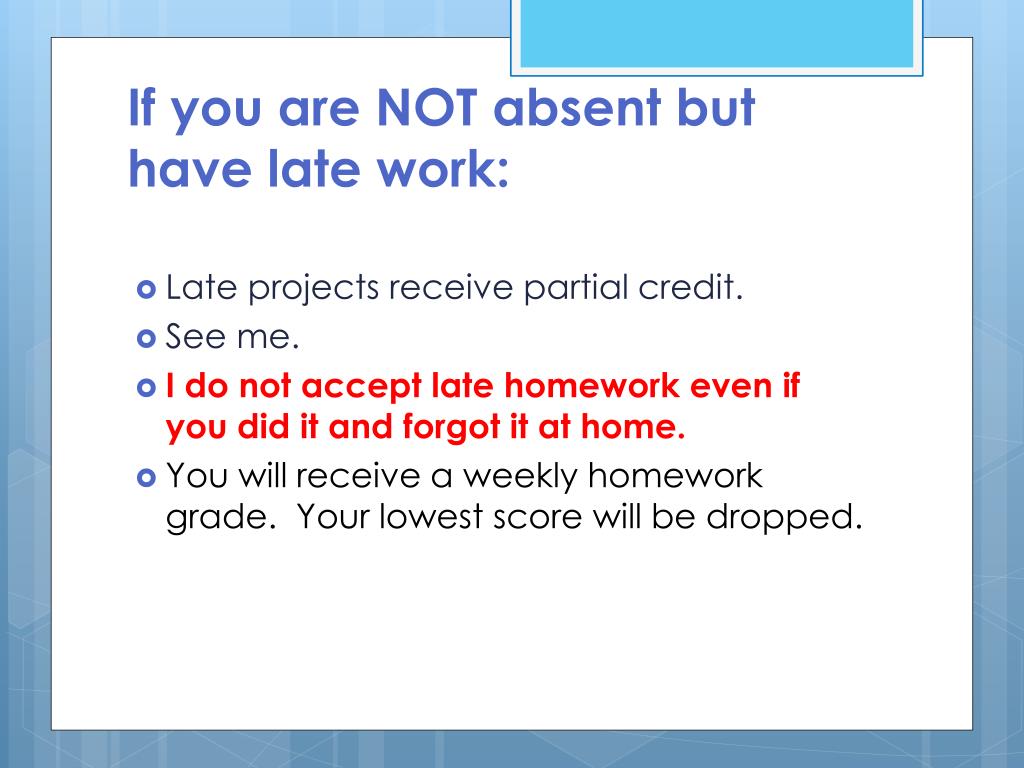 If you are NOT absent but have late work:

Late projects receive partial credit.
See me.
I do not accept late homework even if you did it and forgot it at home.
You will receive a weekly homework grade.  Your lowest score will be dropped.